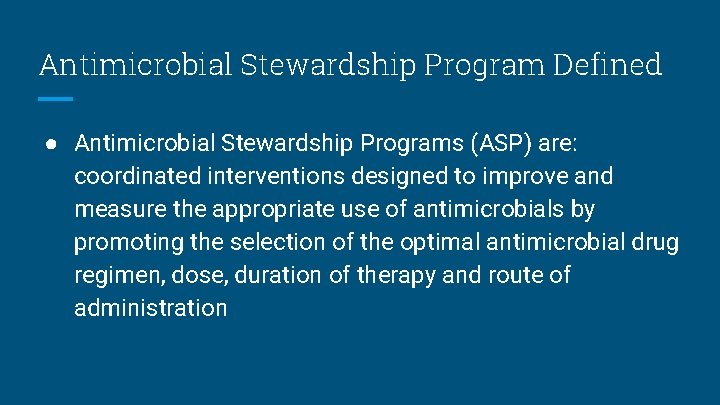 Antimicrobial Stewardship Program Defined

● Antimicrobial Stewardship Programs (ASP) are: coordinated interventions designed to improve and measure the appropriate use of antimicrobials by promoting the selection of the optimal antimicrobial drug regimen, dose, duration of therapy and route of administration